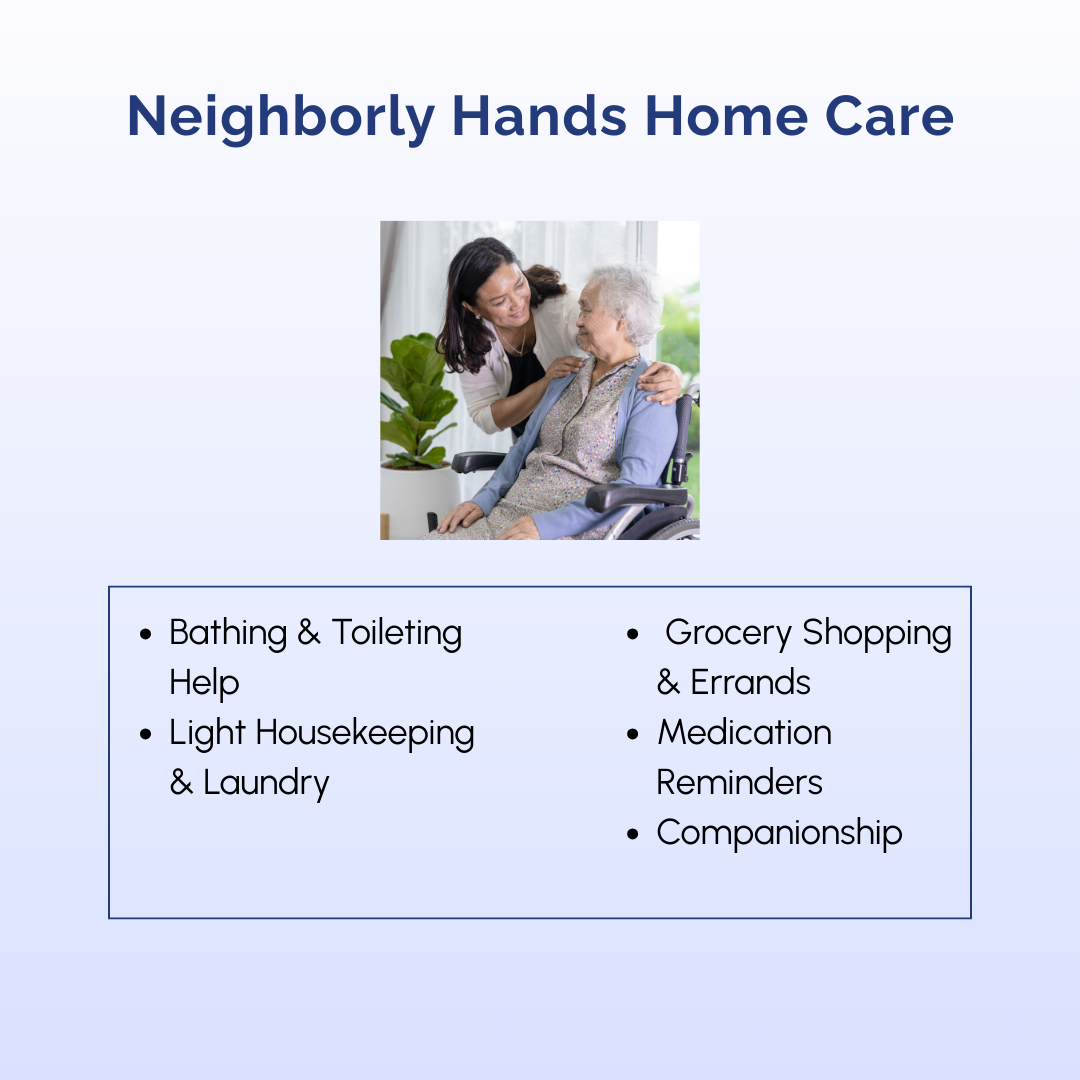 Neighborly Hands Home Care

- Bathing & Toileting Help
- Light Housekeeping & Laundry

- Grocery Shopping & Errands
- Medication Reminders
- Companionship